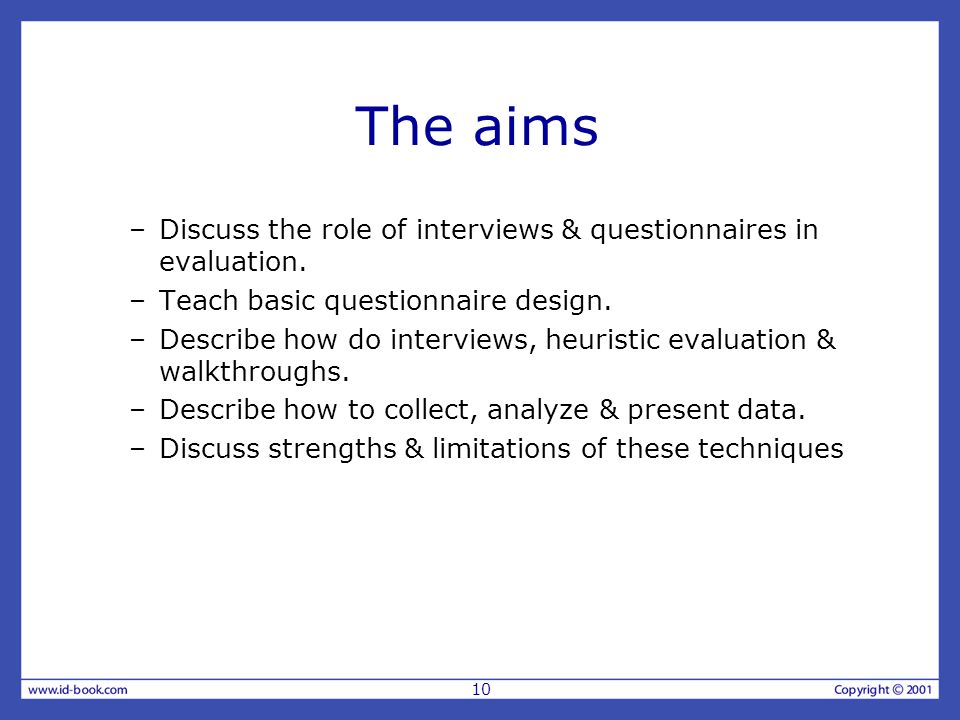 The aims

– Discuss the role of interviews & questionnaires in evaluation.
– Teach basic questionnaire design.
– Describe how do interviews, heuristic evaluation & walkthroughs.
– Describe how to collect, analyze & present data.
– Discuss strengths & limitations of these techniques

www.id-book.com

10

Copyright © 2001